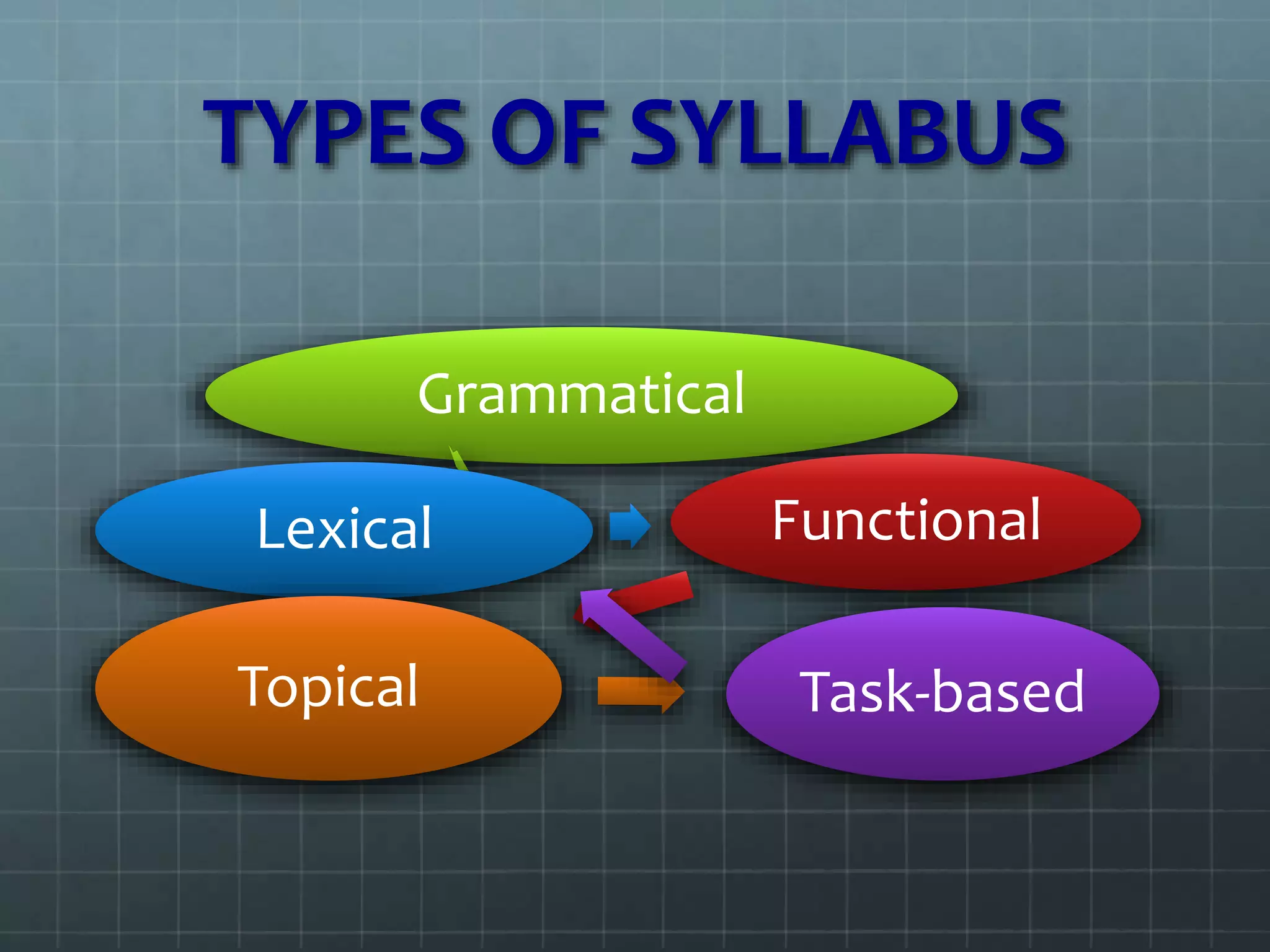 TYPES OF SYLLABUS

Grammatical

Lexical

Functional

Topical

Task-based